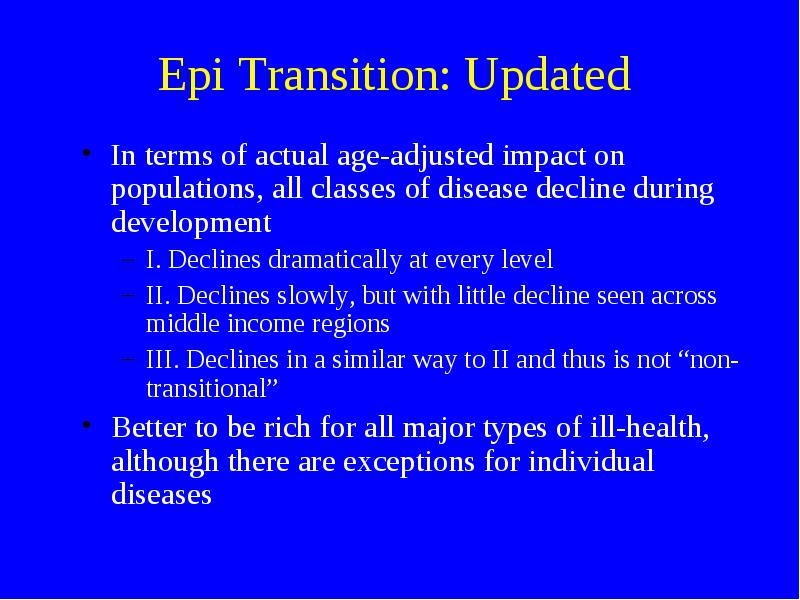 Epi Transition: Updated

• In terms of actual age-adjusted impact on populations, all classes of disease decline during development
– I. Declines dramatically at every level
– II. Declines slowly, but with little decline seen across middle income regions
– III. Declines in a similar way to II and thus is not “non-transitional”

• Better to be rich for all major types of ill-health, although there are exceptions for individual diseases